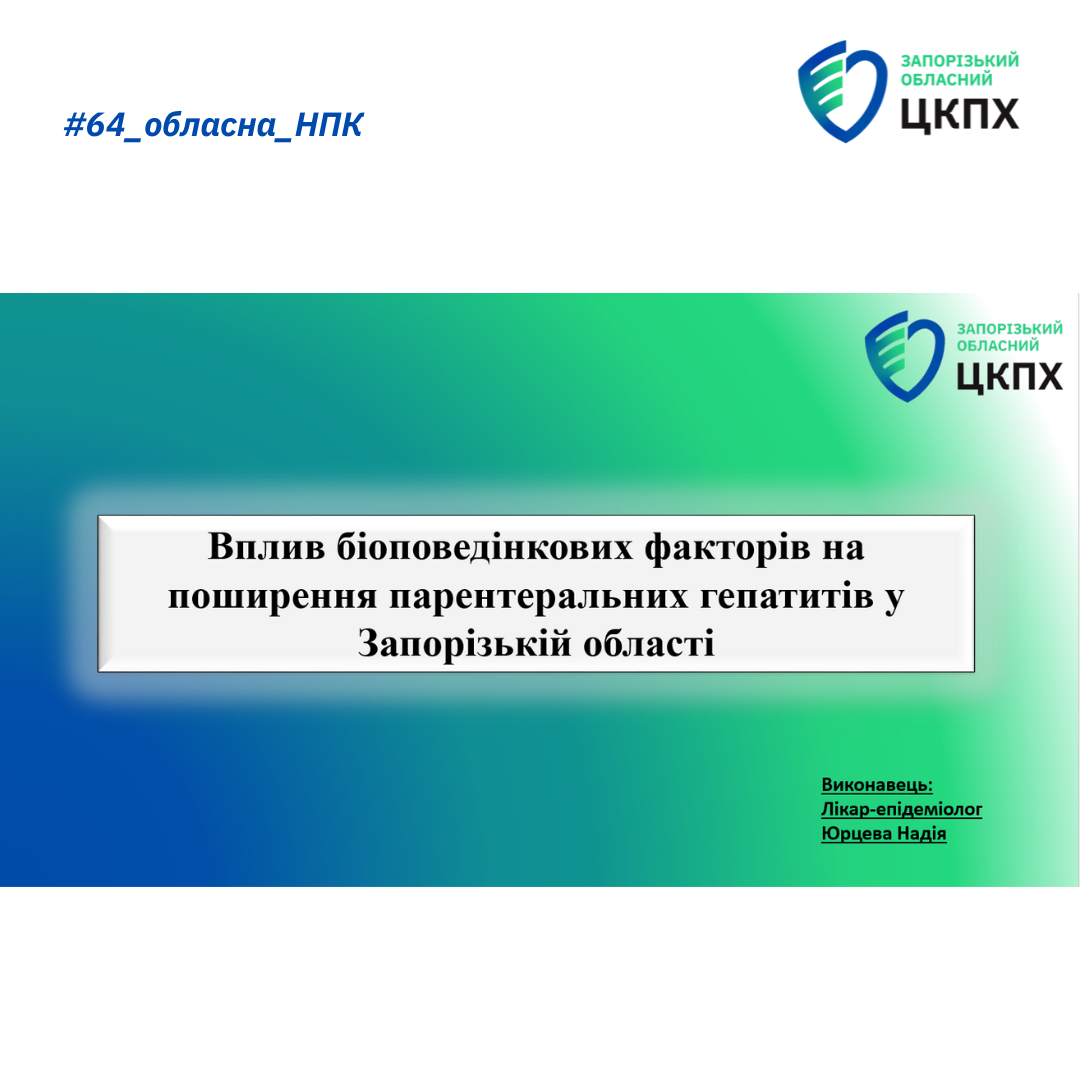 #64_обласна_НПК

ЗАПОРІЗЬКИЙ ОБЛАСНИЙ ЦКПХ

ЗАПОРІЗЬКИЙ ОБЛАСНИЙ ЦКПХ

Вплив біоповедінкових факторів на поширення парентеральних гепатитів у Запорізькій області

Виконавець:
Лікар-епідеміолог
Юрцева Надія